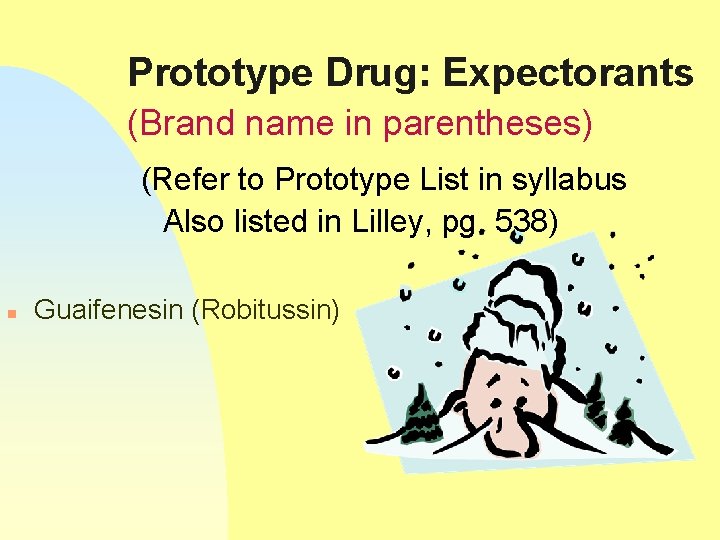 Prototype Drug: Expectorants
(Brand name in parentheses)

(Refer to Prototype List in syllabus
Also listed in Lilley, pg. 538)

Guaifenesin (Robitussin)